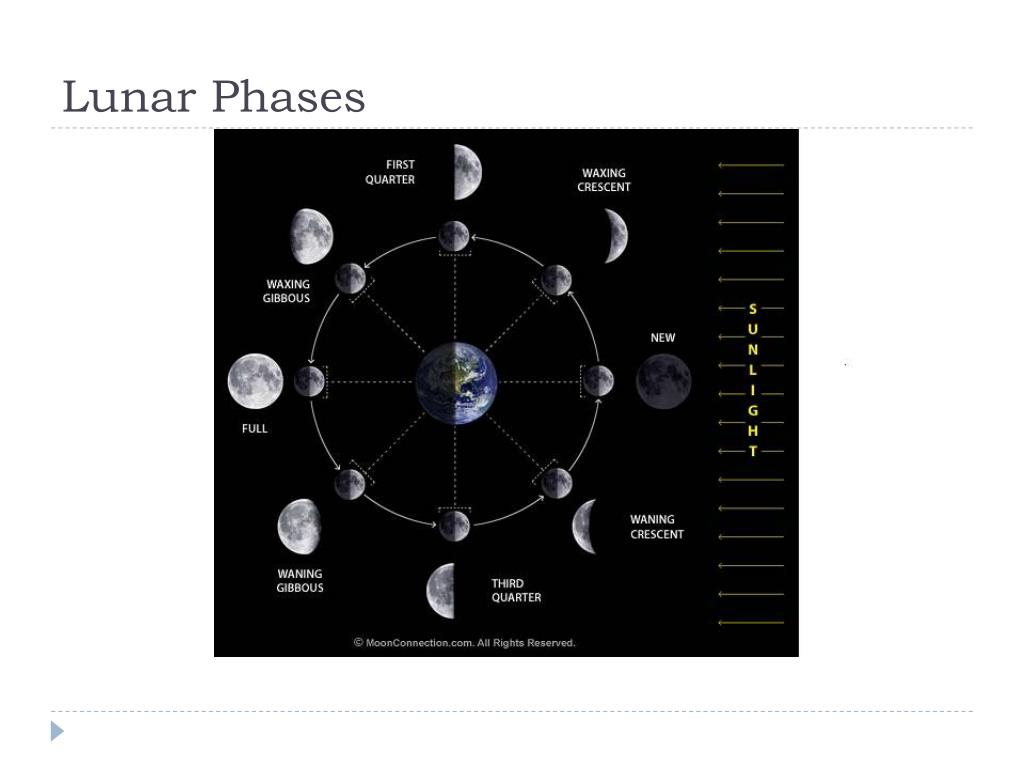 Lunar Phases

FIRST QUARTER

WAXING CRESCENT

WAXING GIBBOUS

NEW

SUNLIGHT

FULL

WANING CRESCENT

WANING GIBBOUS

THIRD QUARTER

© MoonConnection.com. All Rights Reserved.